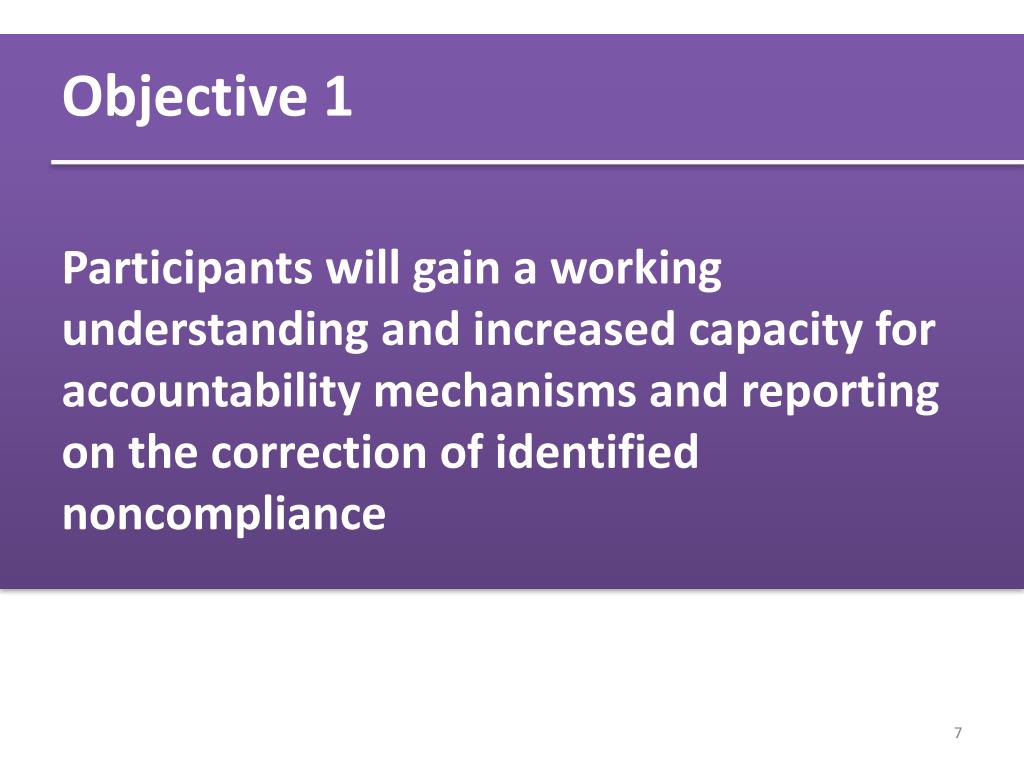 Objective 1

Participants will gain a working understanding and increased capacity for accountability mechanisms and reporting on the correction of identified noncompliance

7